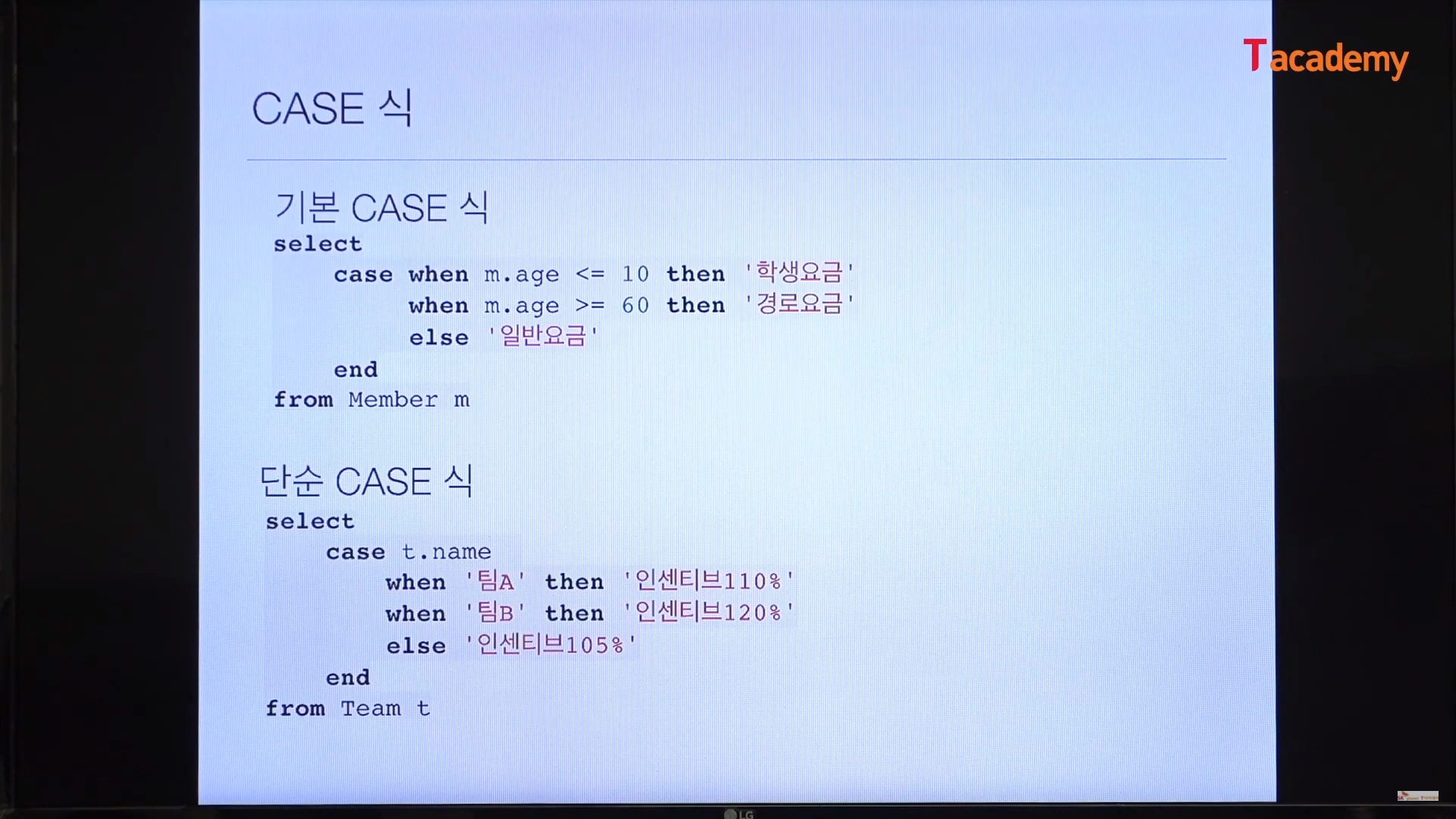 Tacademy

CASE 식

기본 CASE 식

select
    case when m.age <= 10 then '학생요금'
         when m.age >= 60 then '경로요금'
         else '일반요금'
    end
from Member m

단순 CASE 식

select
    case t.name
        when '팀A' then '인센티브110%'
        when '팀B' then '인센티브120%'
        else '인센티브105%'
    end
from Team t

LG